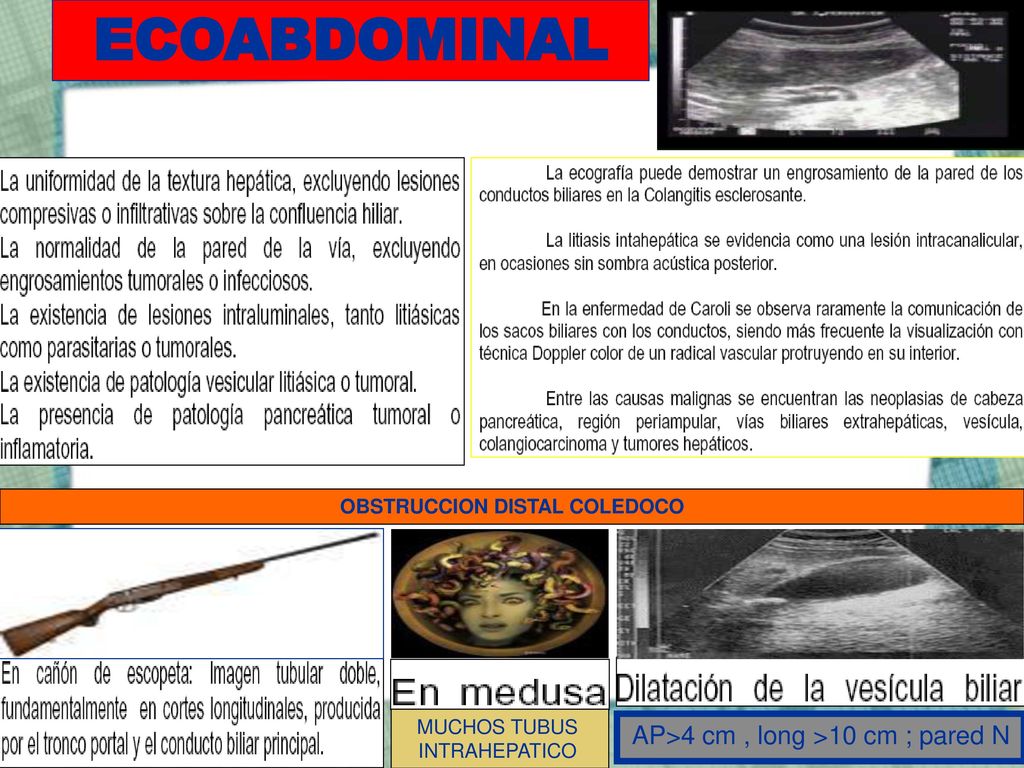 ECOABDOMINAL

La uniformidad de la textura hepática, excluyendo lesiones compresivas o infiltrativas sobre la confluencia hiliar.
La normalidad de la pared de la vía, excluyendo engrosamientos tumorales o infecciosos.
La existencia de lesiones intraluminales, tanto litiásicas como parasitarias o tumorales.
La existencia de patología vesicular litiásica o tumoral.
La presencia de patología pancreática tumoral o inflamatoria.

La ecografía puede demostrar un engrosamiento de la pared de los conductos biliares en la Colangitis esclerosante.

La litiasis intahepática se evidencia como una lesión intracanalicular, en ocasiones sin sombra acústica posterior.

En la enfermedad de Caroli se observa raramente la comunicación de los sacos biliares con los conductos, siendo más frecuente la visualización con técnica Doppler color de un radical vascular protruyendo en su interior.

Entre las causas malignas se encuentran las neoplasias de cabeza pancreática, región periampular, vías biliares extrahepáticas, vesícula, colangiocarcinoma y tumores hepáticos.

OBSTRUCCION DISTAL COLEDOCO

En cañón de escopeta: Imagen tubular doble, fundamentalmente en cortes longitudinales, producida por el tronco portal y el conducto biliar principal.

En medusa

MUCHOS TUBUS INTRAHEPATICO

Dilatación de la vesícula biliar

AP>4 cm , long >10 cm ; pared N